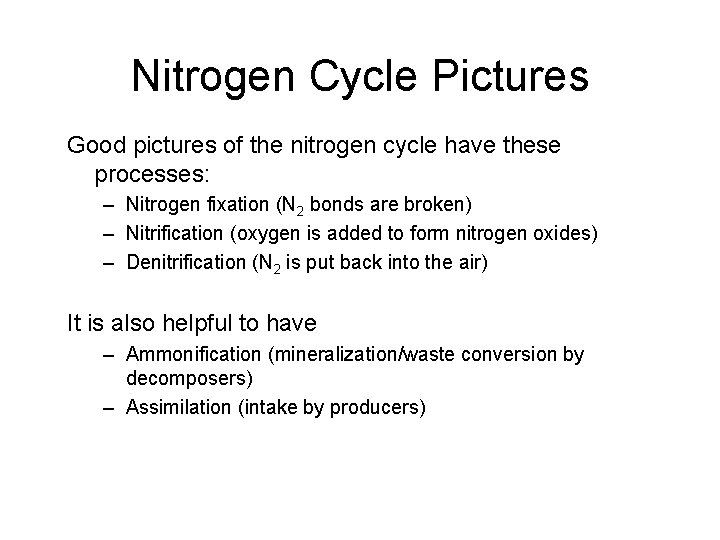 Nitrogen Cycle Pictures

Good pictures of the nitrogen cycle have these processes:

– Nitrogen fixation ($N_2$ bonds are broken)
– Nitrification (oxygen is added to form nitrogen oxides)
– Denitrification ($N_2$ is put back into the air)

It is also helpful to have

– Ammonification (mineralization/waste conversion by decomposers)
– Assimilation (intake by producers)